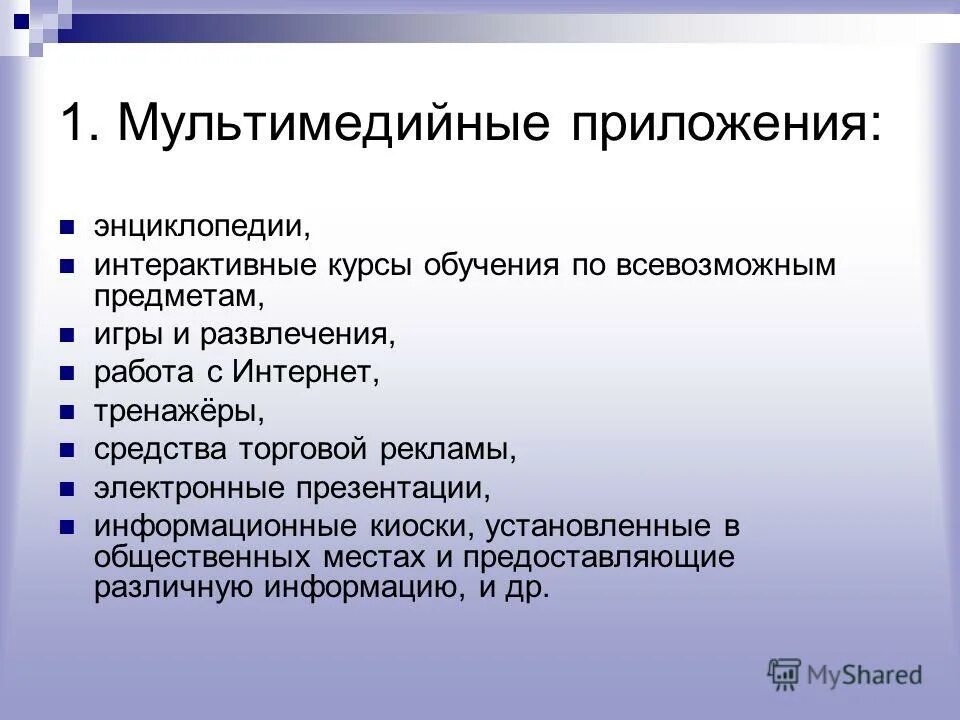 1. Мультимедийные приложения:

- энциклопедии,
- интерактивные курсы обучения по всевозможным предметам,
- игры и развлечения,
- работа с Интернет,
- тренажёры,
- средства торговой рекламы,
- электронные презентации,
- информационные киоски, установленные в общественных местах и предоставляющие различную информацию, и др.

MyShared